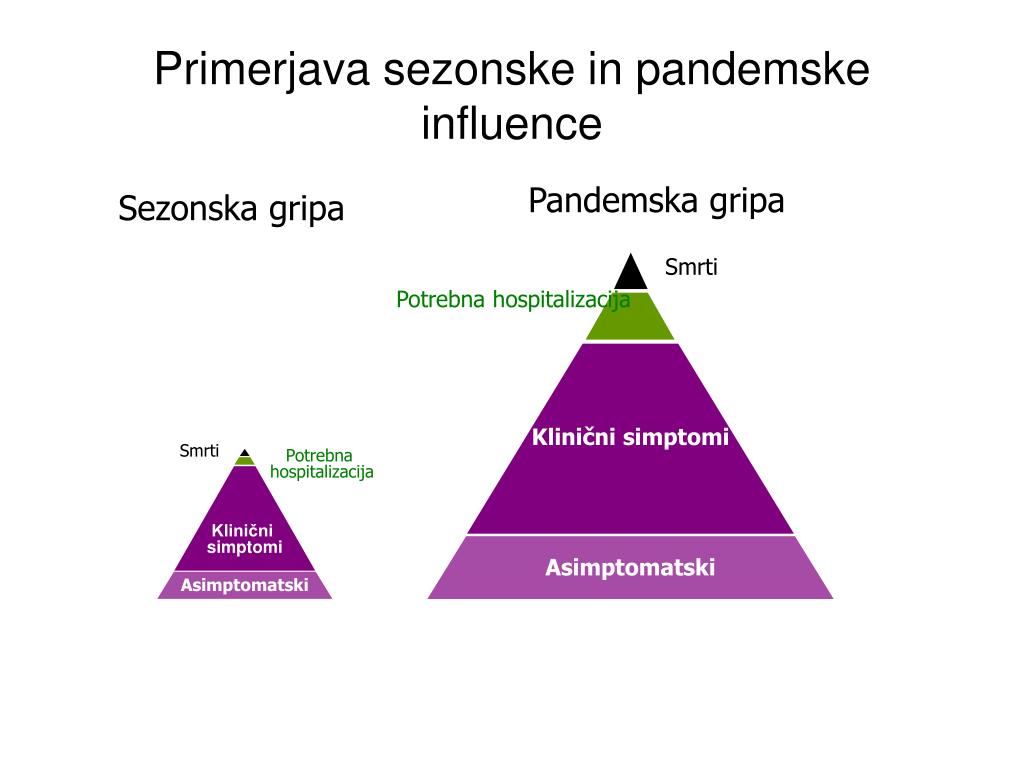 Primerjava sezonske in pandemske influence

Sezonska gripa

Smrti

Potrebna hospitalizacija

Klinični simptomi

Asimptomatski

Pandemska gripa

Smrti

Potrebna hospitalizacija

Klinični simptomi

Asimptomatski